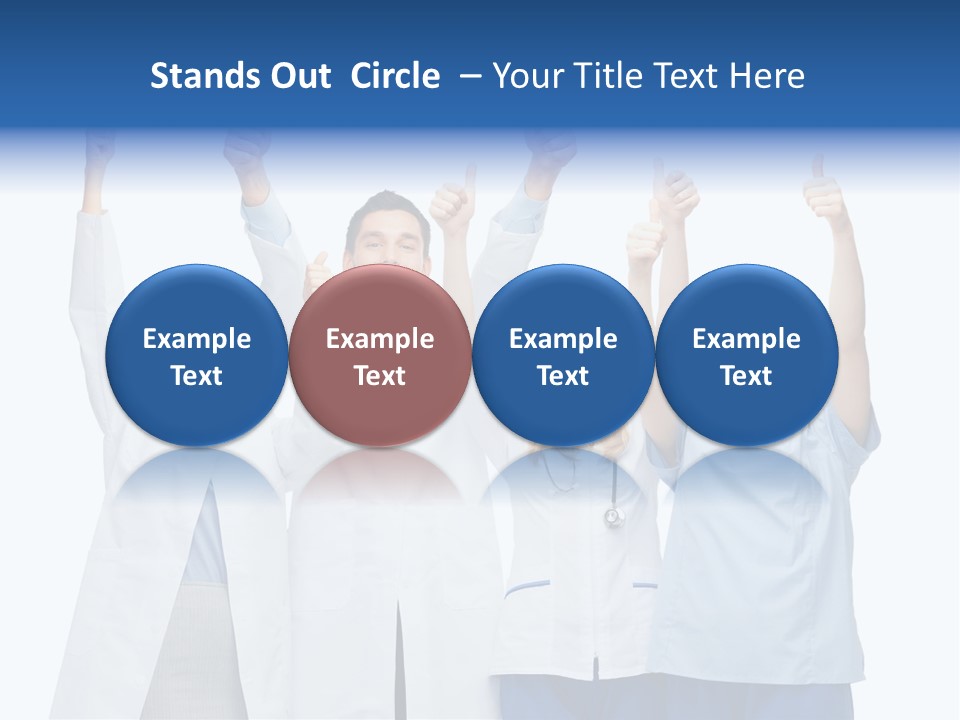 Stands Out Circle – Your Title Text Here

Example Text

Example Text

Example Text

Example Text